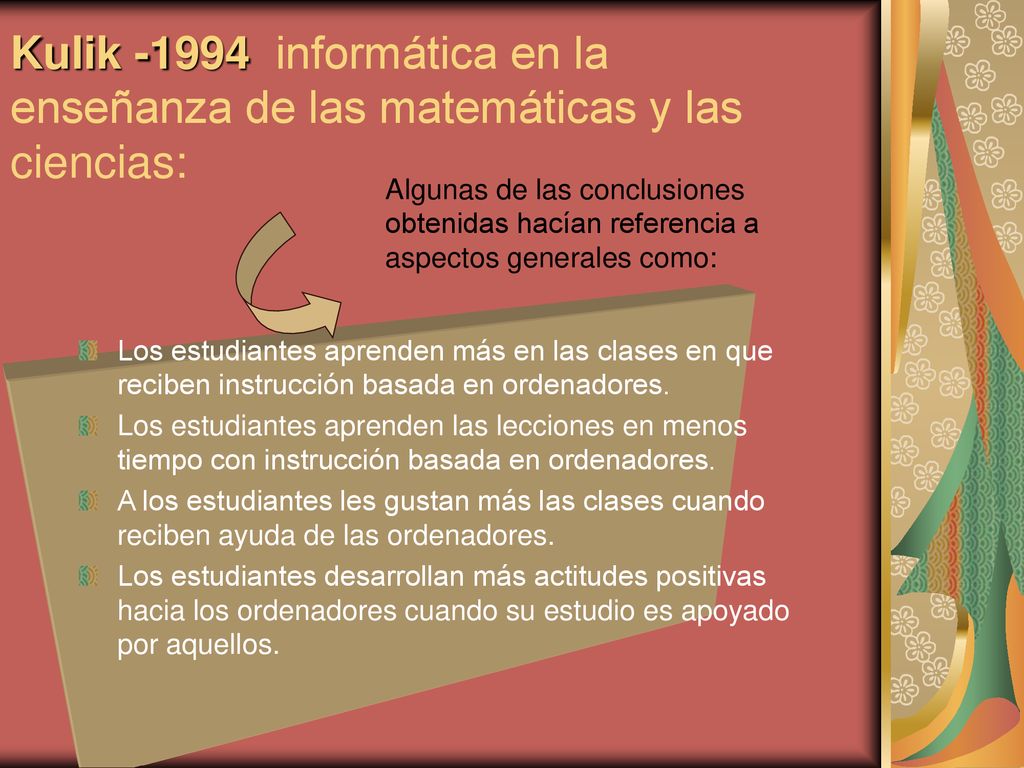 Kulik -1994 informática en la enseñanza de las matemáticas y las ciencias:

Algunas de las conclusiones obtenidas hacían referencia a aspectos generales como:

Los estudiantes aprenden más en las clases en que reciben instrucción basada en ordenadores.

Los estudiantes aprenden las lecciones en menos tiempo con instrucción basada en ordenadores.

A los estudiantes les gustan más las clases cuando reciben ayuda de las ordenadores.

Los estudiantes desarrollan más actitudes positivas hacia los ordenadores cuando su estudio es apoyado por aquellos.